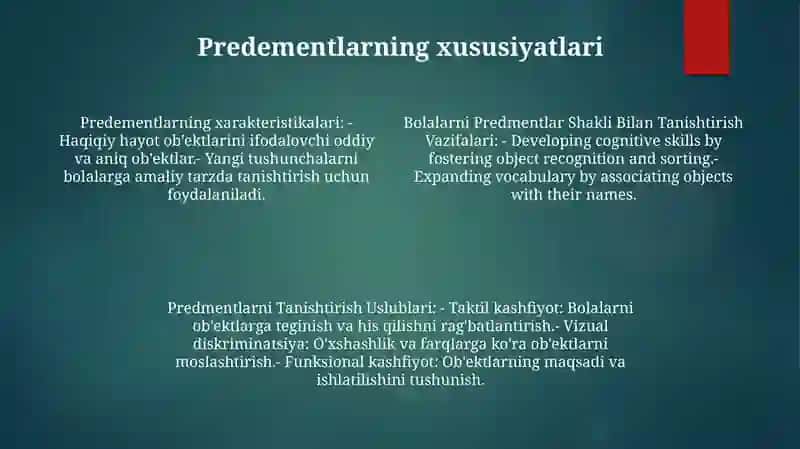 Predementlarning xususiyatlari

Predementlarning xarakteristikalari: - Haqiqiy hayot ob'ektlarini ifodalovchi oddiy va aniq ob'ektlar.- Yangi tushunchalarni bolalarga amaliy tarzda tanishtirish uchun foydalaniladi.

Bolalarni Predmentlar Shakli Bilan Tanishtirish Vazifalari: - Developing cognitive skills by fostering object recognition and sorting.- Expanding vocabulary by associating objects with their names.

Predmentlarni Tanishtirish Uslublari: - Taktil kashfiyot: Bolalarni ob'ektlarga teginish va his qilishni rag'batlantirish.- Vizual diskriminatsiya: O'xshashlik va farqlarga ko'ra ob'ektlarni moslashtirish.- Funksional kashfiyot: Ob'ektlarning maqsadi va ishlatilishini tushunish.